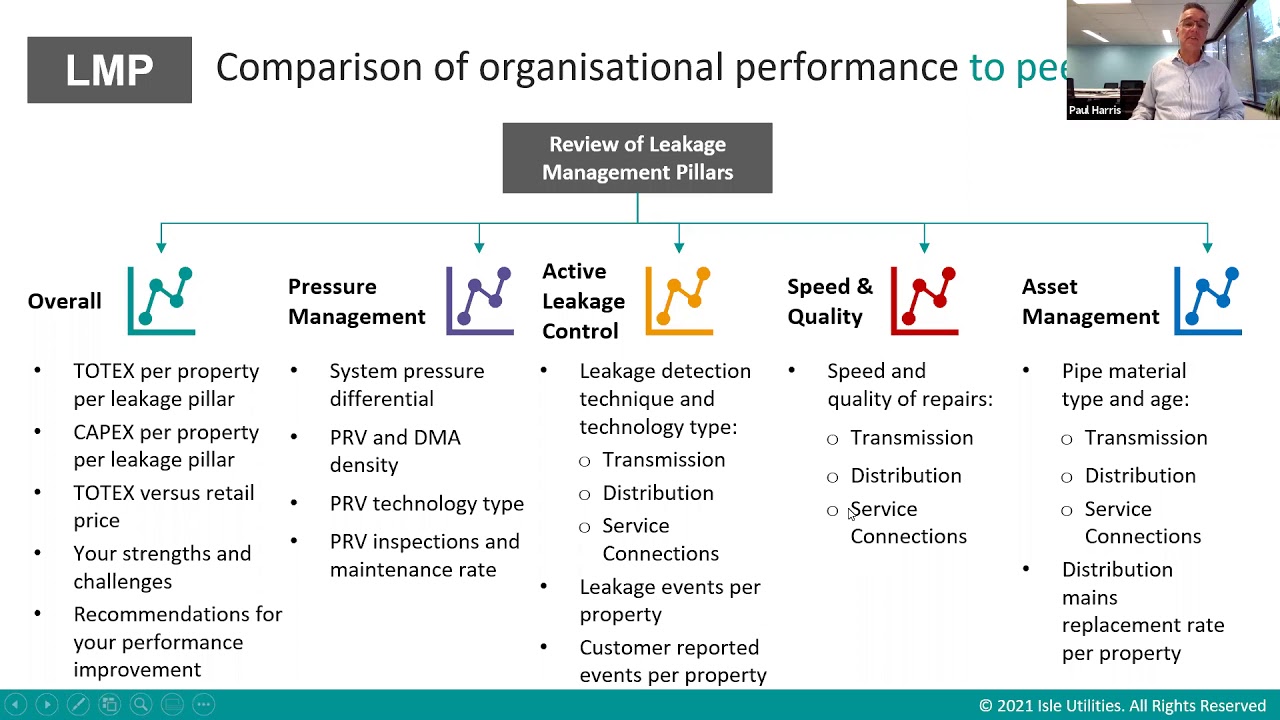 LMP

Comparison of organisational performance to pee

Paul Harris

Review of Leakage Management Pillars

Overall

- TOTEX per property per leakage pillar
- CAPEX per property per leakage pillar
- TOTEX versus retail price
- Your strengths and challenges
- Recommendations for your performance improvement

Pressure Management

- System pressure differential
- PRV and DMA density
- PRV technology type
- PRV inspections and maintenance rate

Active Leakage Control

- Leakage detection technique and technology type:
  - Transmission
  - Distribution
  - Service Connections
- Leakage events per property
- Customer reported events per property

Speed & Quality

- Speed and quality of repairs:
  - Transmission
  - Distribution
  - Service Connections

Asset Management

- Pipe material type and age:
  - Transmission
  - Distribution
  - Service Connections
- Distribution mains replacement rate per property

© 2021 Isle Utilities. All Rights Reserved